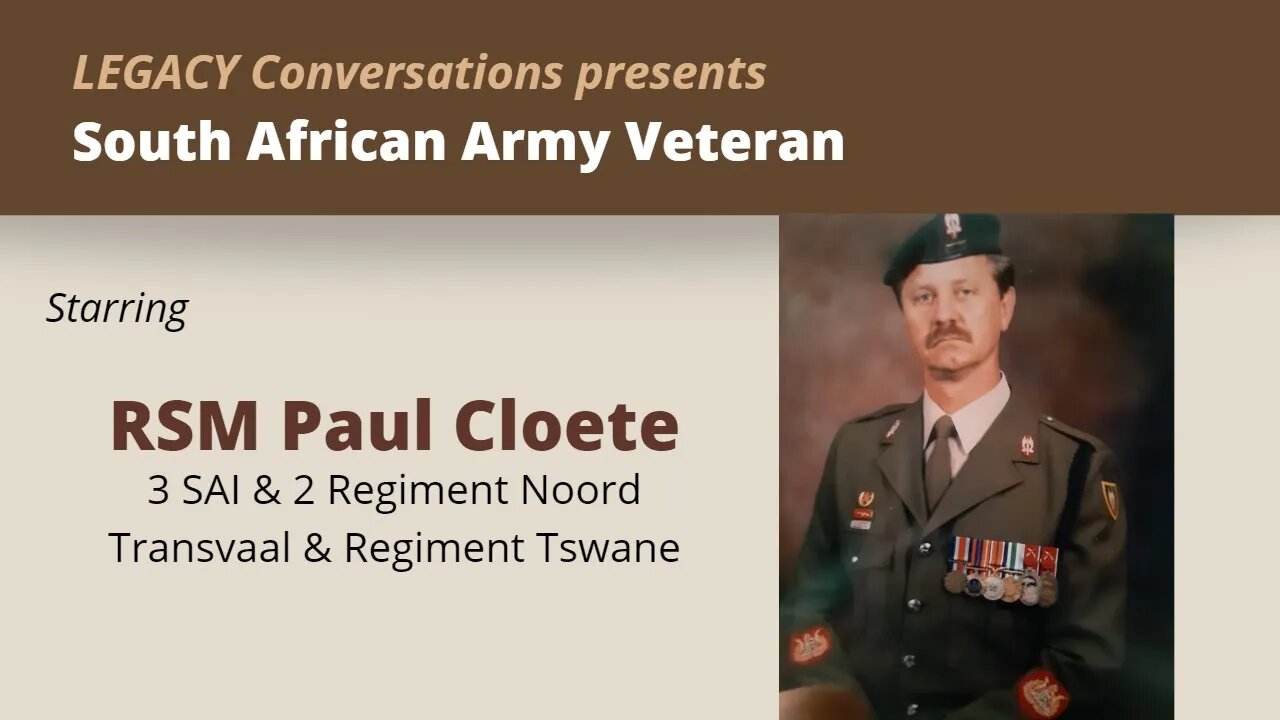 LEGACY Conversations presents
South African Army Veteran

Starring

RSM Paul Cloete
3 SAI & 2 Regiment Noord Transvaal & Regiment Tswane